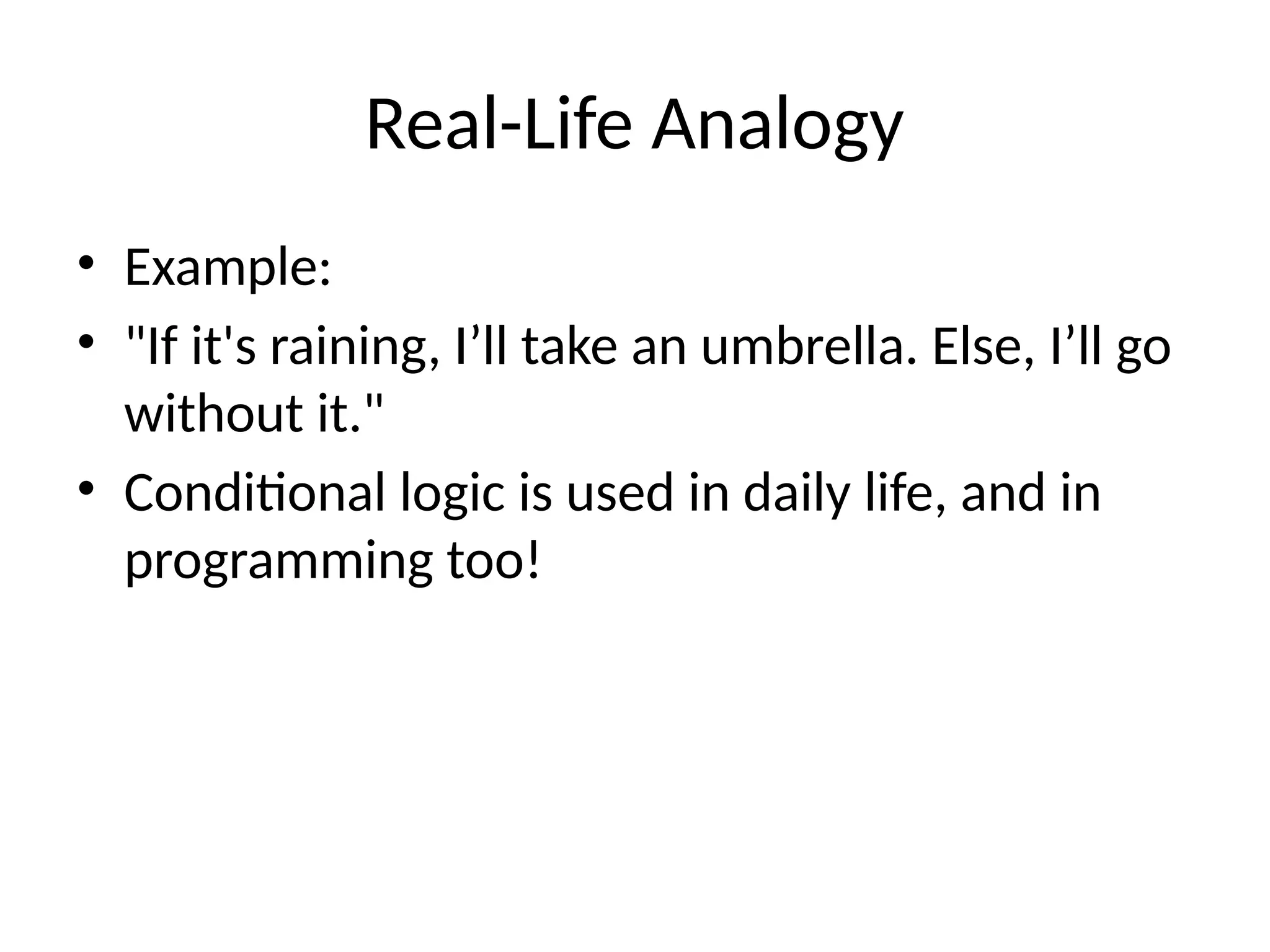 Real-Life Analogy

• Example:
• "If it's raining, I’ll take an umbrella. Else, I’ll go without it."
• Conditional logic is used in daily life, and in programming too!